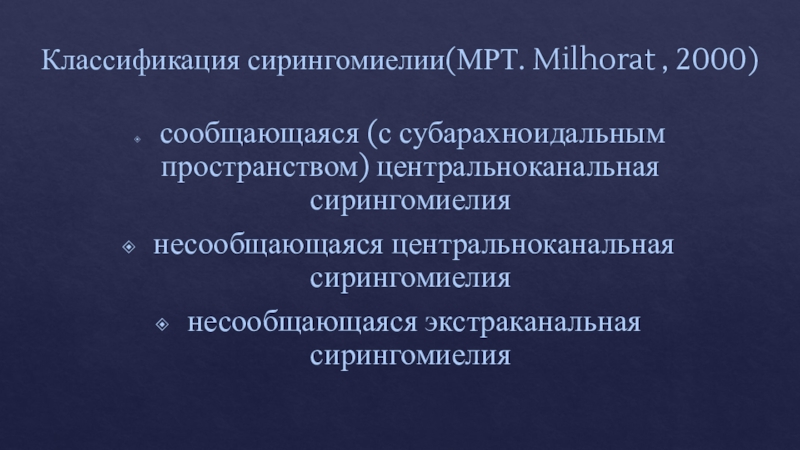 Классификация сирингомиелии(МРТ. Milhorat , 2000)

сообщающаяся (с субарахноидальным пространством) центральноканальная сирингомиелия

несообщающаяся центральноканальная сирингомиелия

несообщающаяся экстраканальная сирингомиелия